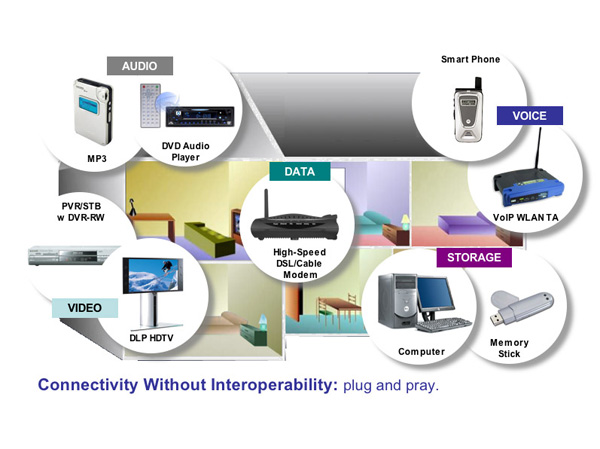 AUDIO

MP3

DVD Audio Player

Smart Phone

VOICE

VoIP WLAN TA

DATA

High-Speed DSL/Cable Modem

PVR/STB w DVR-RW

VIDEO

DLP HDTV

STORAGE

Computer

Memory Stick

Connectivity Without Interoperability: plug and pray.